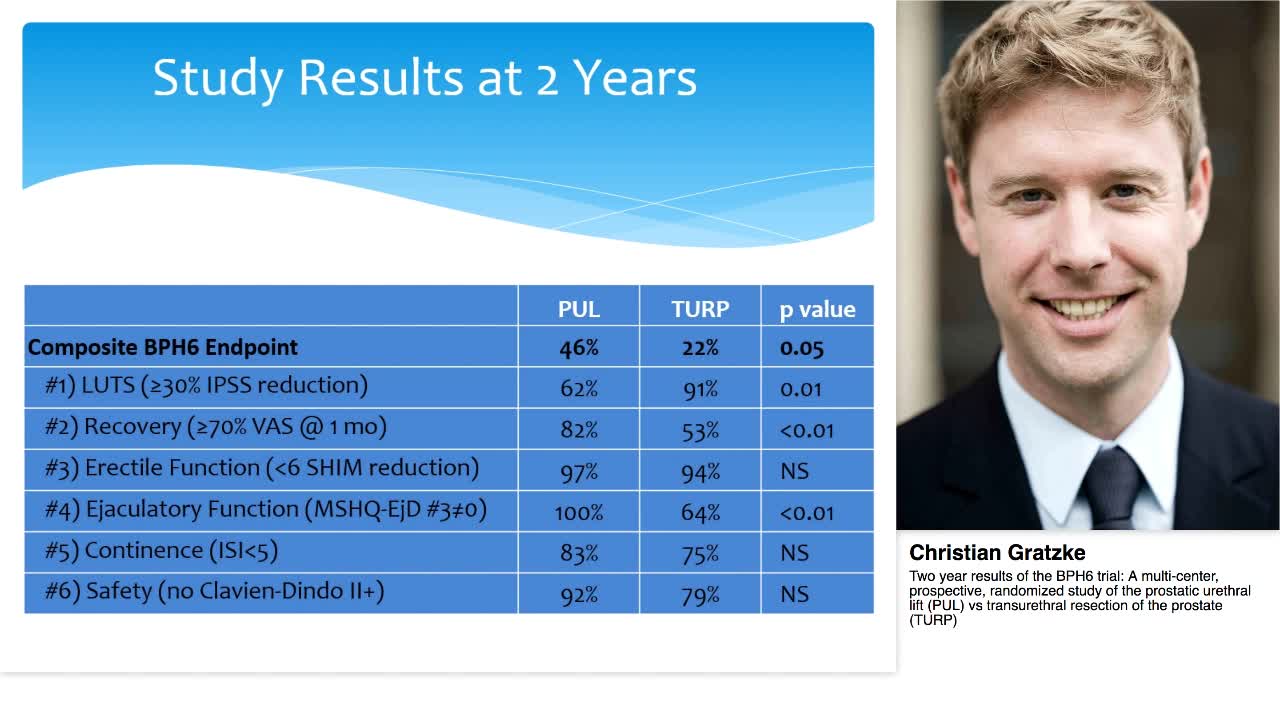 Study Results at 2 Years

| | PUL | TURP | p value |
|---|---|---|---|
| Composite BPH6 Endpoint | 46% | 22% | 0.05 |
| #1) LUTS (≥30% IPSS reduction) | 62% | 91% | 0.01 |
| #2) Recovery (≥70% VAS @ 1 mo) | 82% | 53% | <0.01 |
| #3) Erectile Function (<6 SHIM reduction) | 97% | 94% | NS |
| #4) Ejaculatory Function (MSHQ-EjD #3≠0) | 100% | 64% | <0.01 |
| #5) Continence (ISI<5) | 83% | 75% | NS |
| #6) Safety (no Clavien-Dindo II+) | 92% | 79% | NS |

Christian Gratzke

Two year results of the BPH6 trial: A multi-center, prospective, randomized study of the prostatic urethral lift (PUL) vs transurethral resection of the prostate (TURP)